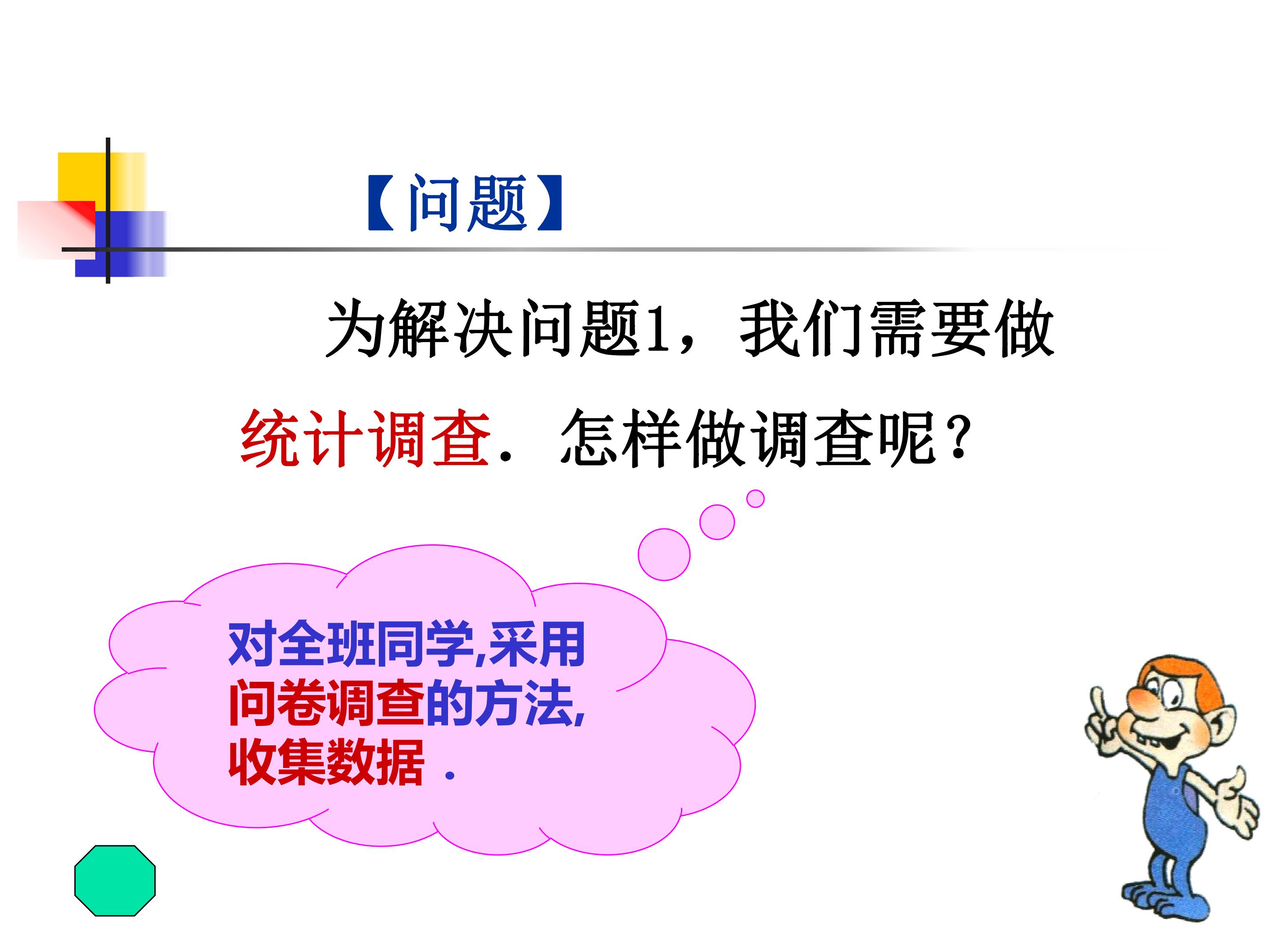 【问题】

为解决问题1，我们需要做统计调查．怎样做调查呢？

对全班同学,采用问卷调查的方法,收集数据．